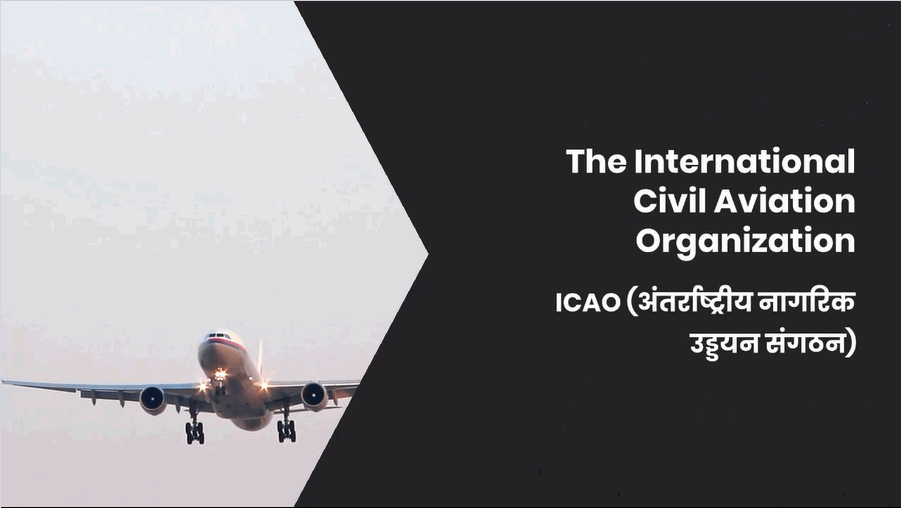 The International Civil Aviation Organization

ICAO (अंतर्राष्ट्रीय नागरिक उड्डयन संगठन)